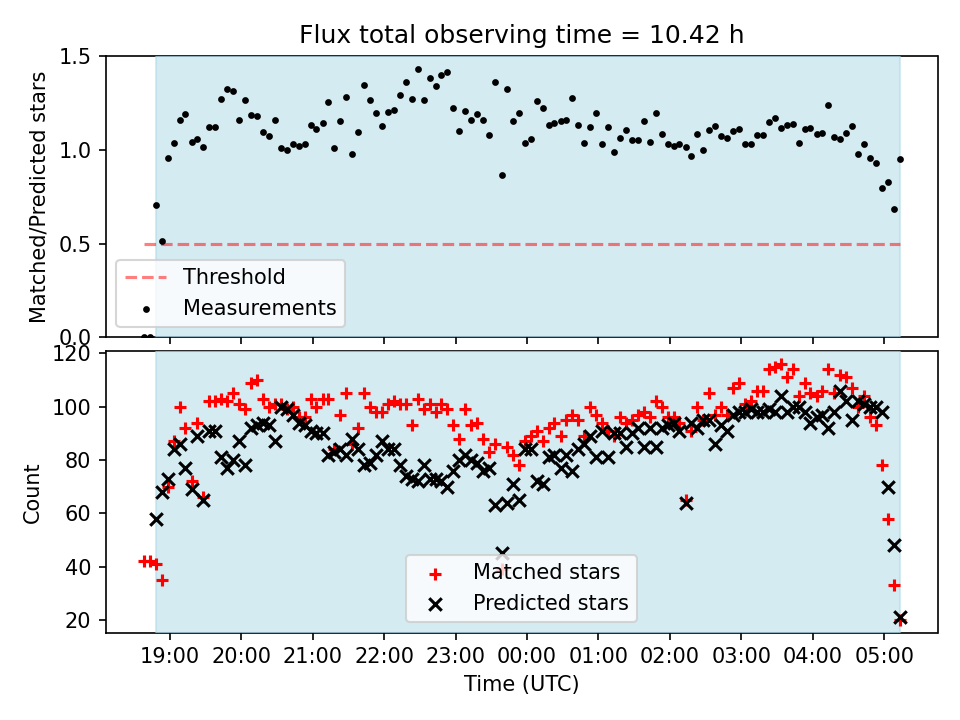 Flux total observing time = 10.42 h

Matched/Predicted stars

1.5
1.0
0.5
0.0

Threshold
Measurements

Count

120
100
80
60
40
20

Matched stars
Predicted stars

19:00 20:00 21:00 22:00 23:00 00:00 01:00 02:00 03:00 04:00 05:00

Time (UTC)